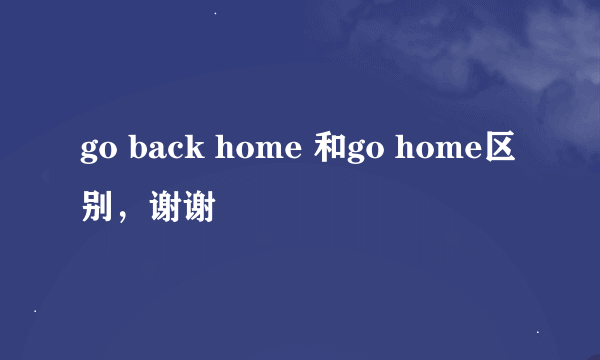 go back home 和go home区别，谢谢